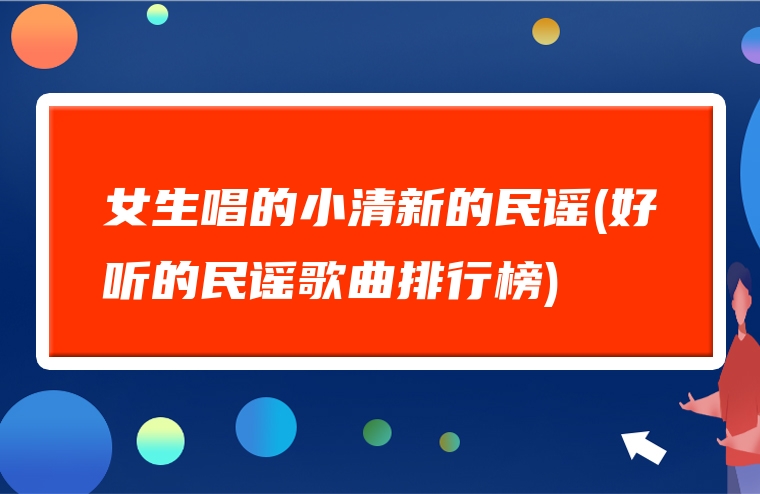 女生唱的小清新的民谣(好听的民谣歌曲排行榜)